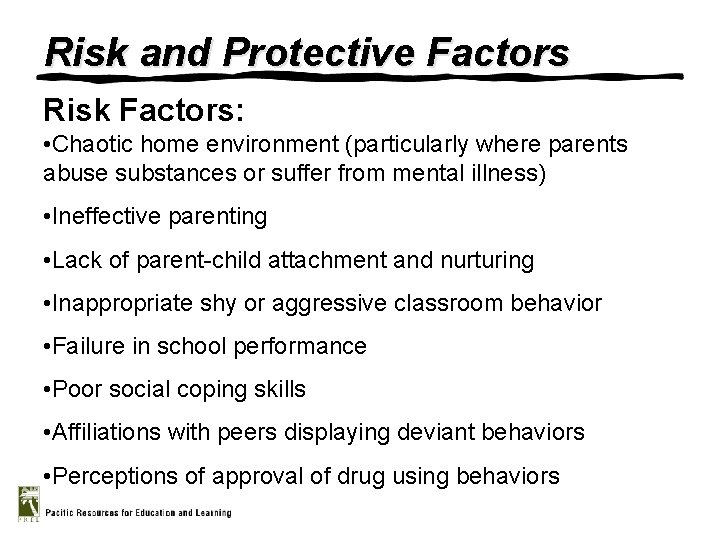 Risk and Protective Factors

Risk Factors:

•Chaotic home environment (particularly where parents abuse substances or suffer from mental illness)

•Ineffective parenting

•Lack of parent-child attachment and nurturing

•Inappropriate shy or aggressive classroom behavior

•Failure in school performance

•Poor social coping skills

•Affiliations with peers displaying deviant behaviors

•Perceptions of approval of drug using behaviors

PREL

Pacific Resources for Education and Learning